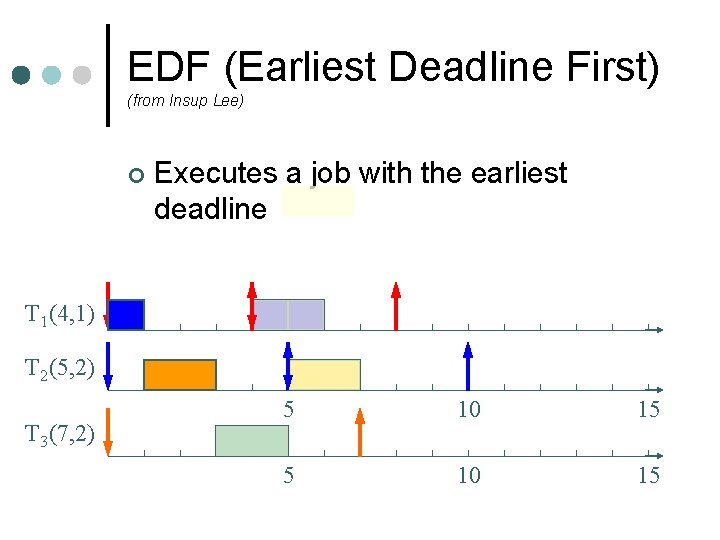 EDF (Earliest Deadline First)
(from Insup Lee)

Executes a job with the earliest deadline

$T_1(4,1)$

$T_2(5,2)$

5 10 15

$T_3(7,2)$

5 10 15